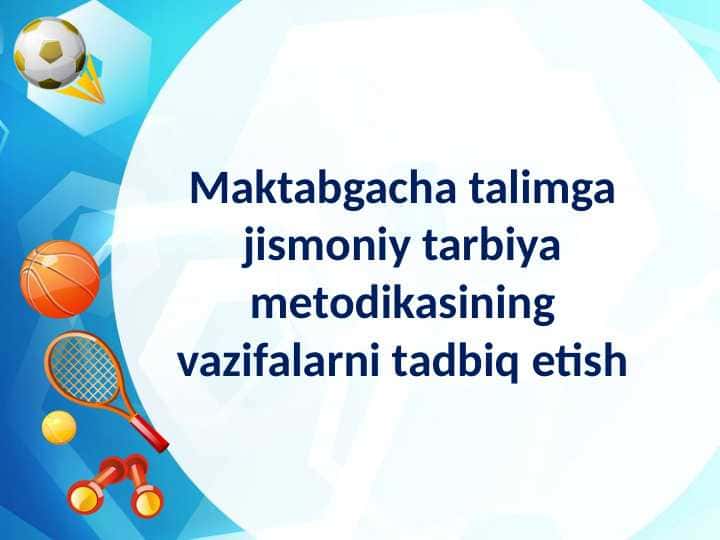 Maktabgacha talimga jismoniy tarbiya metodikasining vazifalarni tadbiq etish